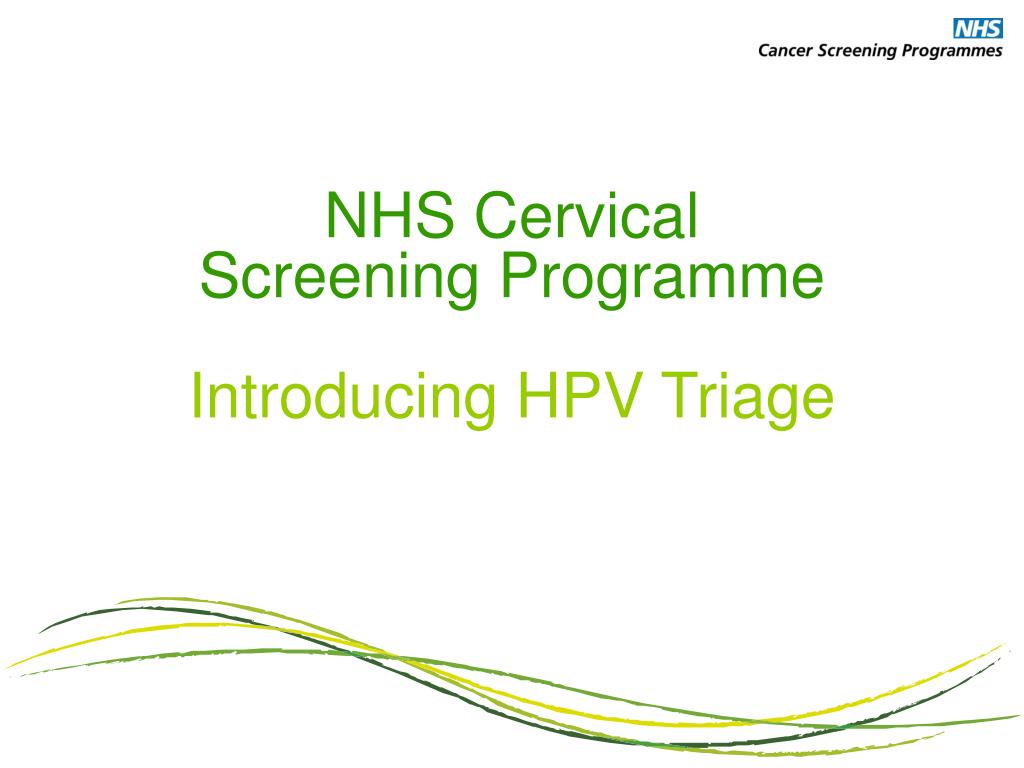 NHS
Cancer Screening Programmes

NHS Cervical Screening Programme

Introducing HPV Triage